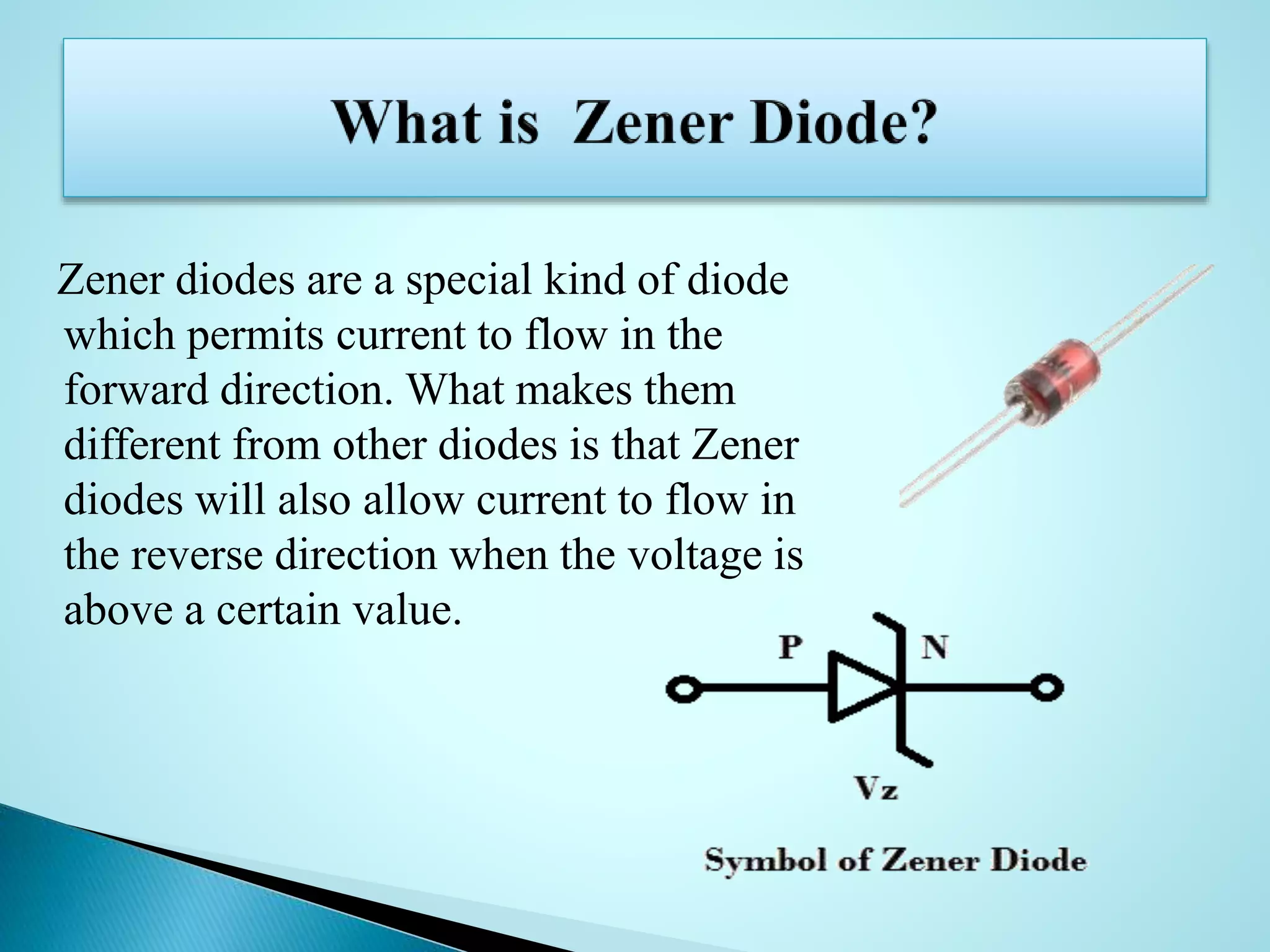 What is  Zener Diode?

Zener diodes are a special kind of diode which permits current to flow in the forward direction. What makes them different from other diodes is that Zener diodes will also allow current to flow in the reverse direction when the voltage is above a certain value.

P

N

Vz

Symbol of Zener Diode